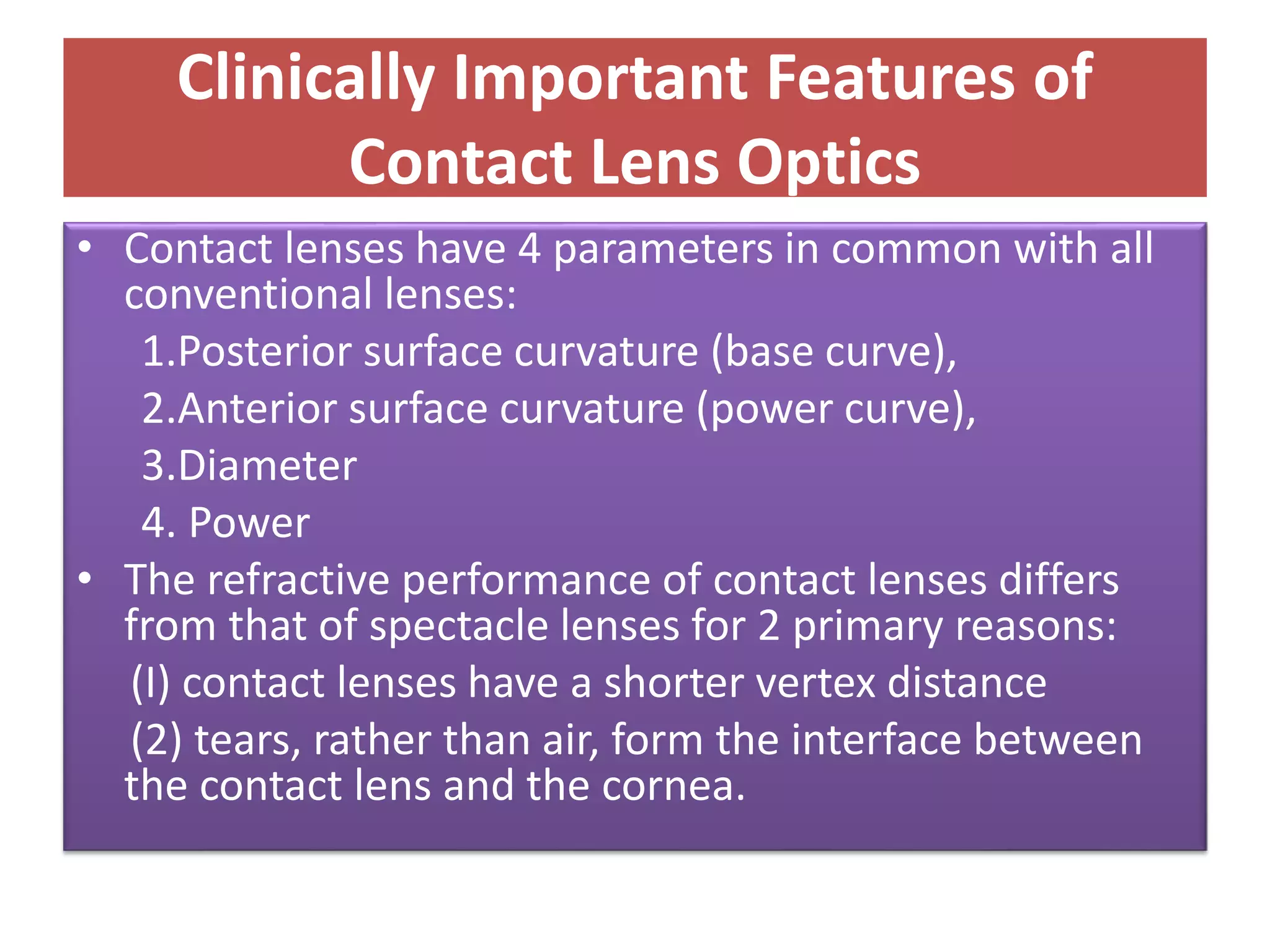 Clinically Important Features of Contact Lens Optics

• Contact lenses have 4 parameters in common with all conventional lenses:

1.Posterior surface curvature (base curve),

2.Anterior surface curvature (power curve),

3.Diameter

4. Power

• The refractive performance of contact lenses differs from that of spectacle lenses for 2 primary reasons:

(I) contact lenses have a shorter vertex distance

(2) tears, rather than air, form the interface between the contact lens and the cornea.